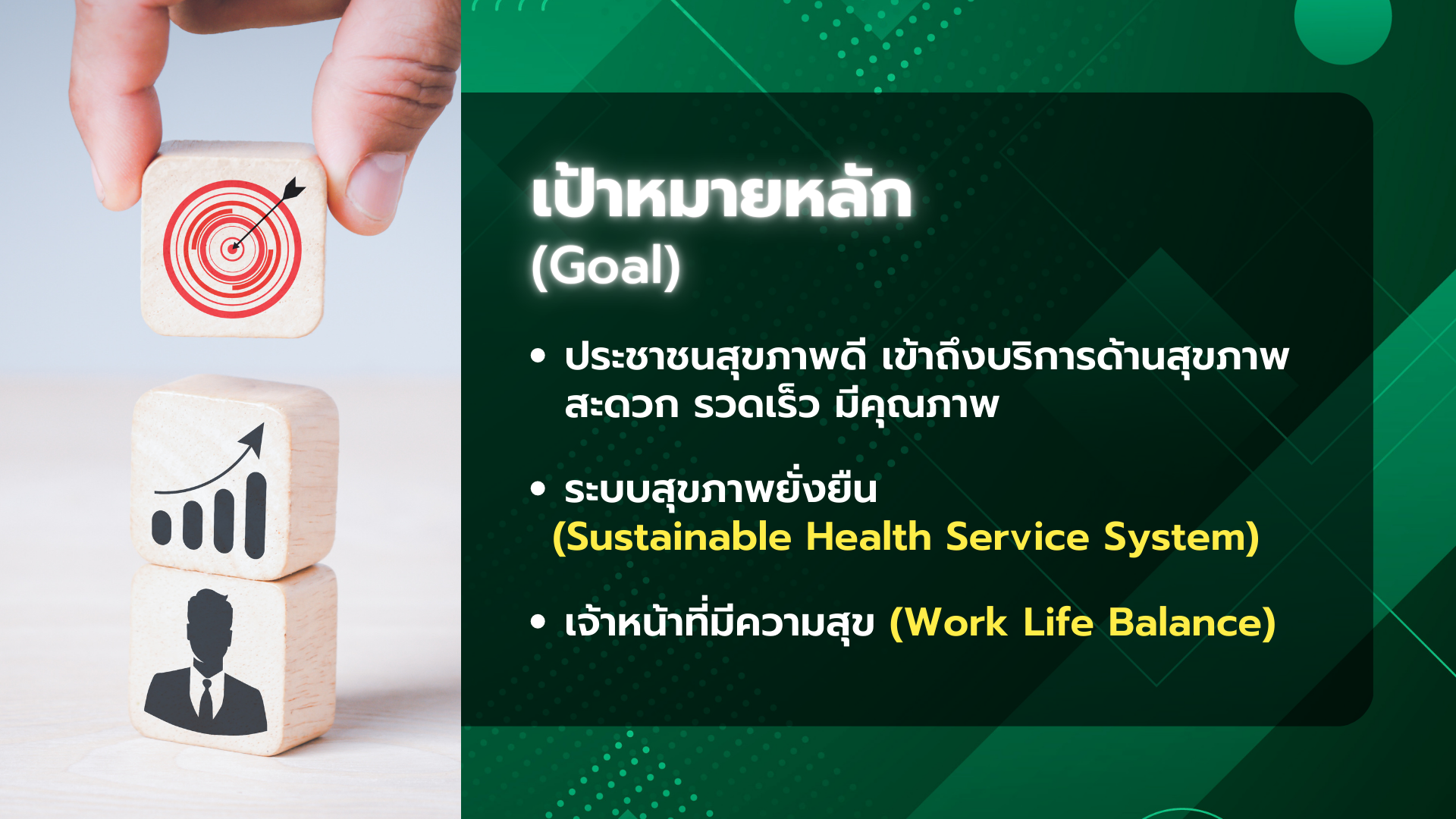 เป้าหมายหลัก
(Goal)

• ประชาชนสุขภาพดี เข้าถึงบริการด้านสุขภาพ สะดวก รวดเร็ว มีคุณภาพ

• ระบบสุขภาพยั่งยืน (Sustainable Health Service System)

• เจ้าหน้าที่มีความสุข (Work Life Balance)